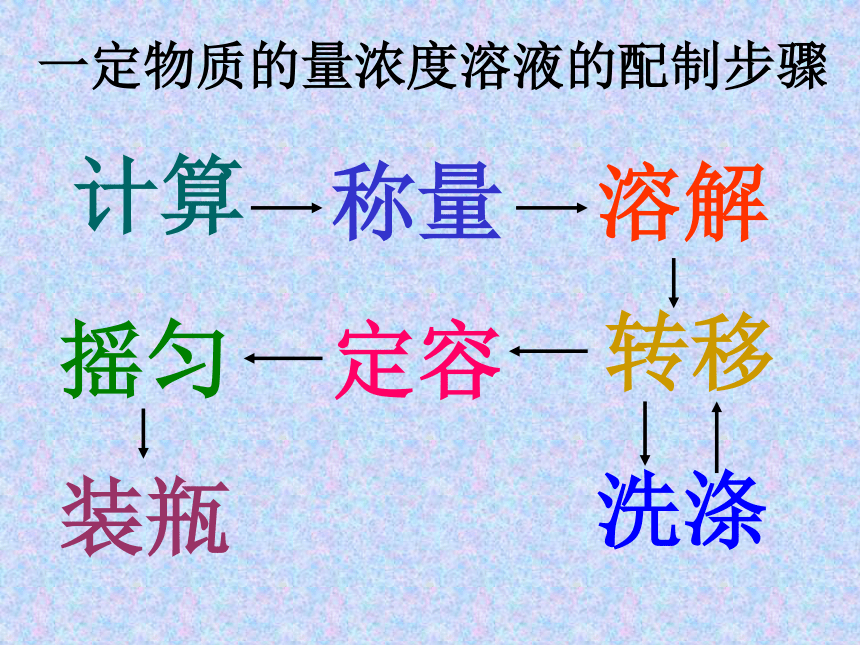 一定物质的量浓度溶液的配制步骤

计算 → 称量 → 溶解

摇匀 ← 定容 ← 转移

装瓶　　　　　洗涤